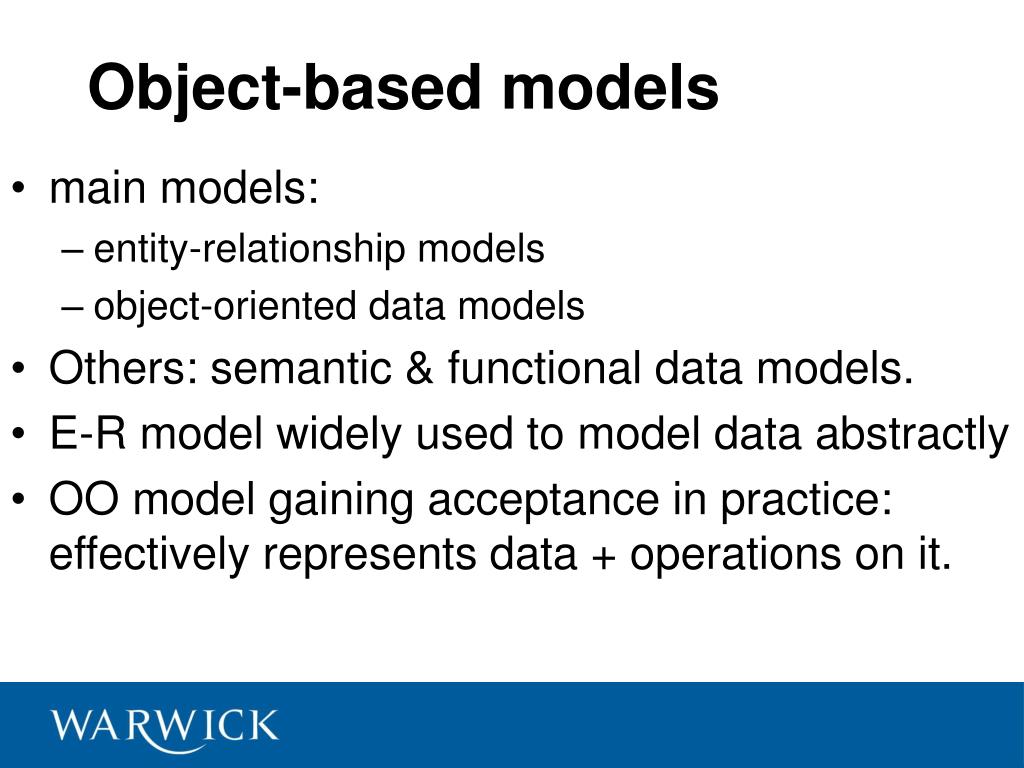 Object-based models

• main models:
– entity-relationship models
– object-oriented data models
• Others: semantic & functional data models.
• E-R model widely used to model data abstractly
• OO model gaining acceptance in practice: effectively represents data + operations on it.

WARWICK